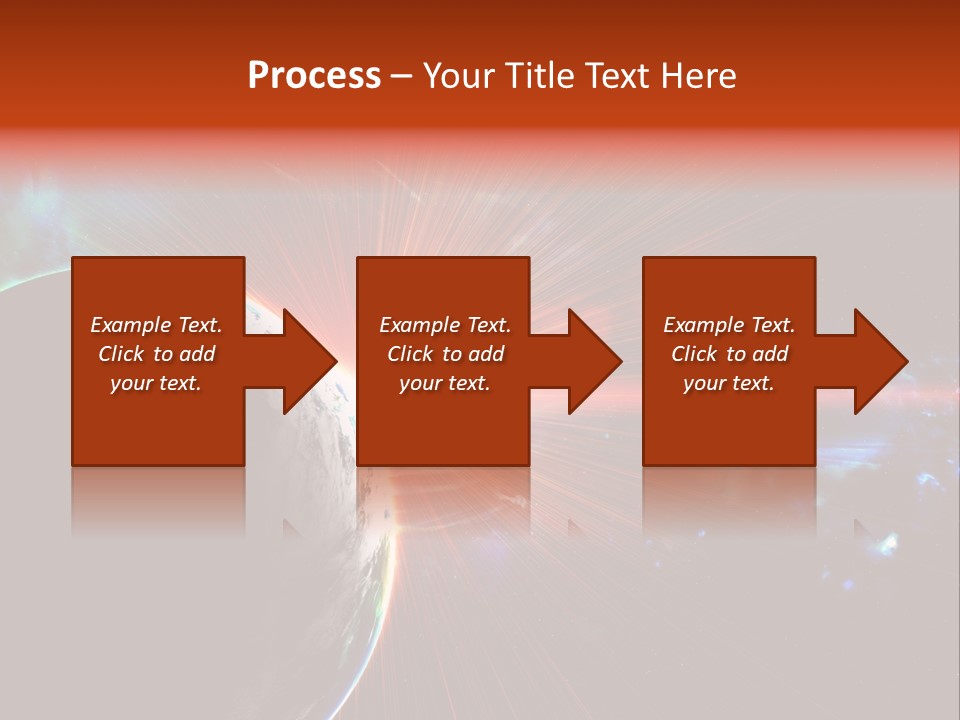 Process – Your Title Text Here

Example Text. Click to add your text.

Example Text. Click to add your text.

Example Text. Click to add your text.